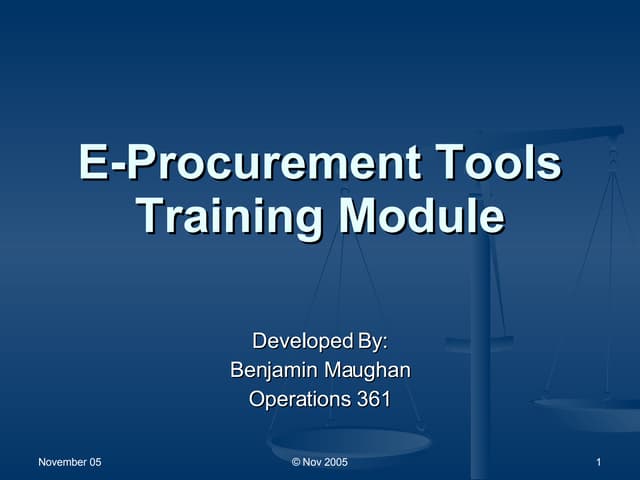 E-Procurement Tools Training Module

Developed By:
Benjamin Maughan
Operations 361

November 05

© Nov 2005

1